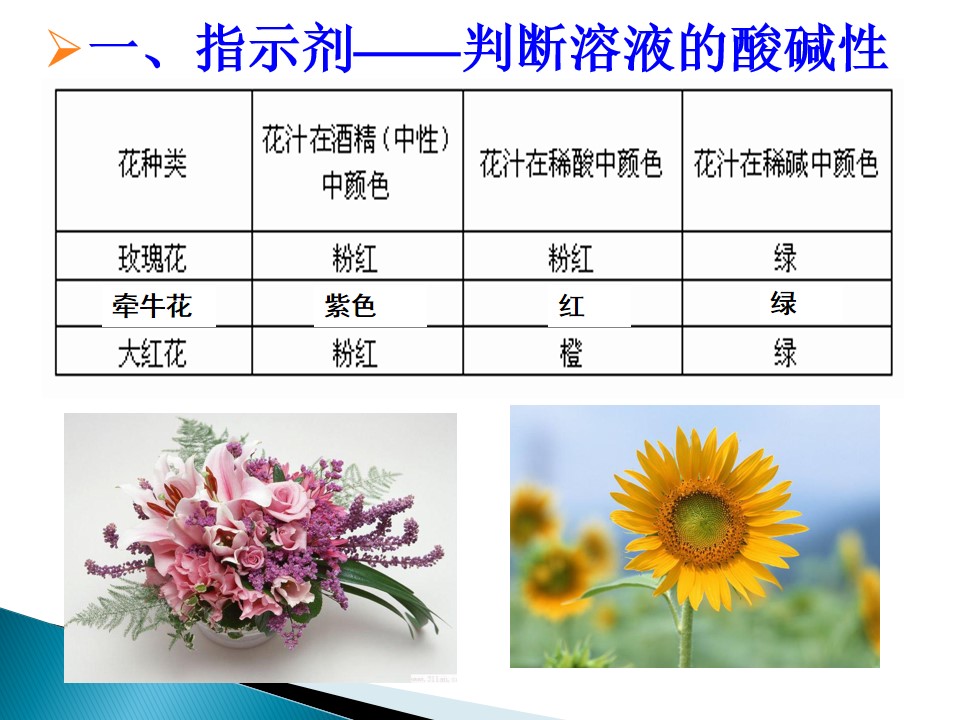 ➢一、指示剂——判断溶液的酸碱性

| 花种类 | 花汁在酒精（中性）中颜色 | 花汁在稀酸中颜色 | 花汁在稀碱中颜色 |
|---|---|---|---|
| 玫瑰花 | 粉红 | 粉红 | 绿 |
| 牵牛花 | 紫色 | 红 | 绿 |
| 大红花 | 粉红 | 橙 | 绿 |